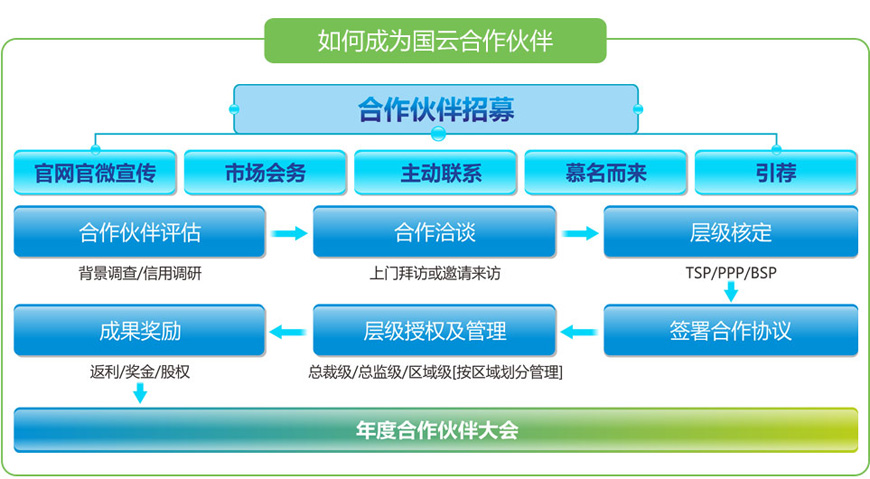 如何成为国云合作伙伴

合作伙伴招募

官网官微宣传

市场会务

主动联系

慕名而来

引荐

合作伙伴评估

背景调查/信用调研

合作洽谈

上门拜访或邀请来访

层级核定

TSP/PPP/BSP

签署合作协议

层级授权及管理

总裁级/总监级/区域级[按区域划分管理]

成果奖励

返利/奖金/股权

年度合作伙伴大会